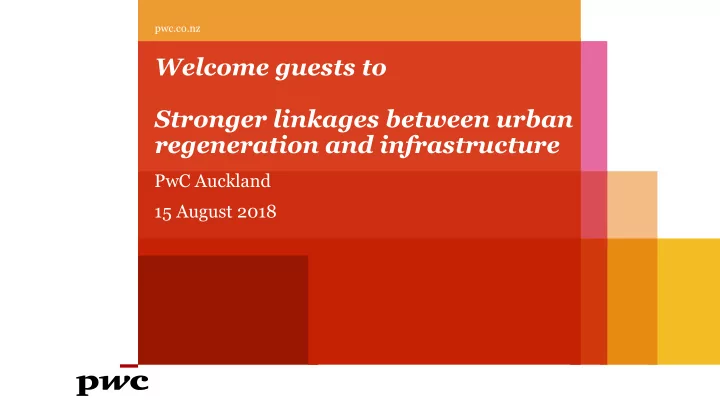 pwc.co.nz

Welcome guests to

Stronger linkages between urban regeneration and infrastructure

PwC Auckland

15 August 2018

pwc